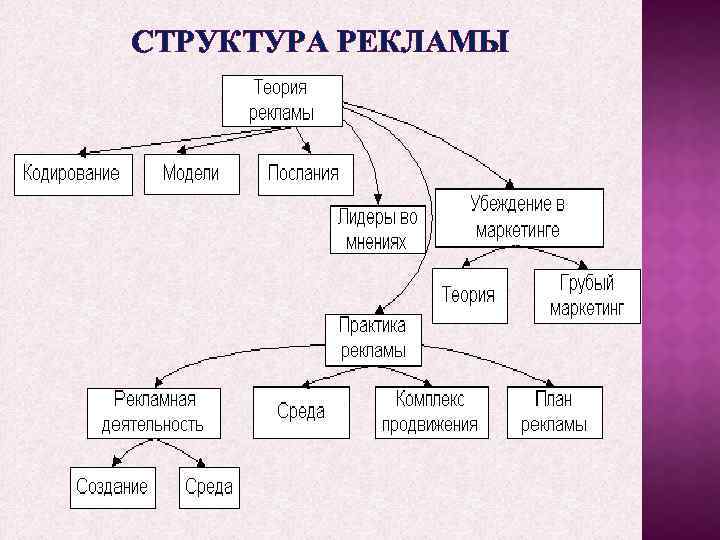 СТРУКТУРА РЕКЛАМЫ

Теория рекламы

Кодирование

Модели

Послания

Лидеры во мнениях

Убеждение в маркетинге

Теория

Грубый маркетинг

Практика рекламы

Рекламная деятельность

Среда

Комплекс продвижения

План рекламы

Создание

Среда